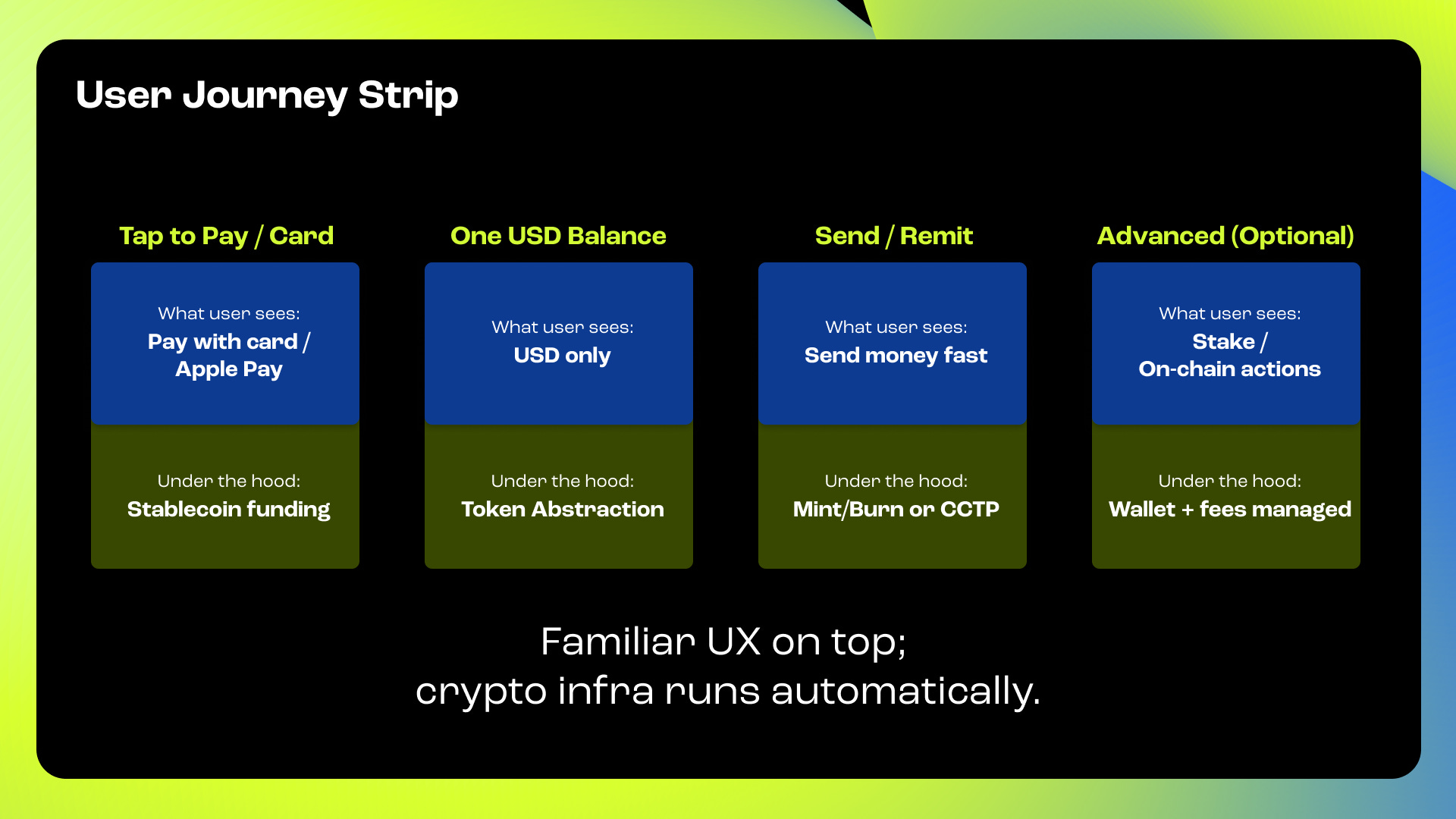 User Journey Strip

Tap to Pay / Card

What user sees:
Pay with card / Apple Pay

Under the hood:
Stablecoin funding

One USD Balance

What user sees:
USD only

Under the hood:
Token Abstraction

Send / Remit

What user sees:
Send money fast

Under the hood:
Mint/Burn or CCTP

Advanced (Optional)

What user sees:
Stake / On-chain actions

Under the hood:
Wallet + fees managed

Familiar UX on top;
crypto infra runs automatically.